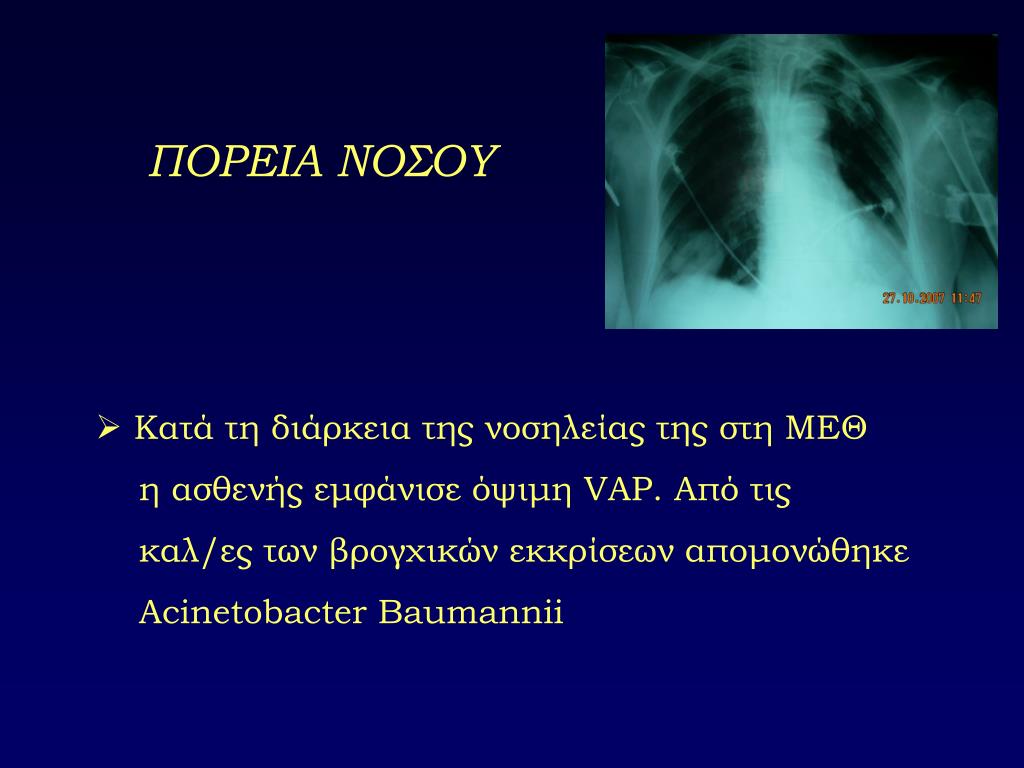 ΠΟΡΕΙΑ ΝΟΣΟΥ

27.10.2007 11:47

➢ Κατά τη διάρκεια της νοσηλείας της στη ΜΕΘ η ασθενής εμφάνισε όψιμη VAP. Από τις καλ/ες των βρογχικών εκκρίσεων απομονώθηκε Acinetobacter Baumannii